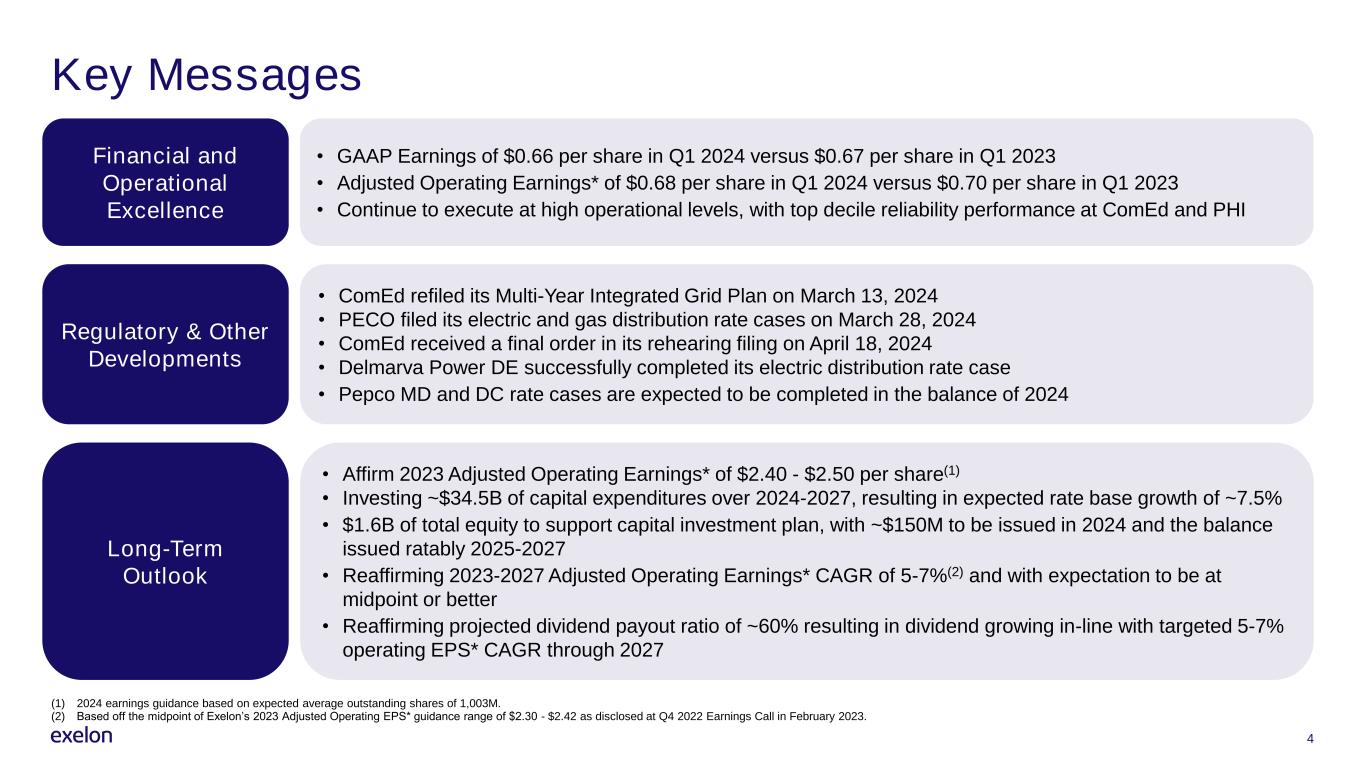 Key Messages

Financial and Operational Excellence

• GAAP Earnings of \$0.66 per share in Q1 2024 versus \$0.67 per share in Q1 2023
• Adjusted Operating Earnings* of \$0.68 per share in Q1 2024 versus \$0.70 per share in Q1 2023
• Continue to execute at high operational levels, with top decile reliability performance at ComEd and PHI

Regulatory & Other Developments

• ComEd refiled its Multi-Year Integrated Grid Plan on March 13, 2024
• PECO filed its electric and gas distribution rate cases on March 28, 2024
• ComEd received a final order in its rehearing filing on April 18, 2024
• Delmarva Power DE successfully completed its electric distribution rate case
• Pepco MD and DC rate cases are expected to be completed in the balance of 2024

Long-Term Outlook

• Affirm 2023 Adjusted Operating Earnings* of \$2.40 - \$2.50 per share$^{(1)}$
• Investing ~\$34.5B of capital expenditures over 2024-2027, resulting in expected rate base growth of ~7.5%
• \$1.6B of total equity to support capital investment plan, with ~\$150M to be issued in 2024 and the balance issued ratably 2025-2027
• Reaffirming 2023-2027 Adjusted Operating Earnings* CAGR of 5-7%$^{(2)}$ and with expectation to be at midpoint or better
• Reaffirming projected dividend payout ratio of ~60% resulting in dividend growing in-line with targeted 5-7% operating EPS* CAGR through 2027

(1) 2024 earnings guidance based on expected average outstanding shares of 1,003M.
(2) Based off the midpoint of Exelon's 2023 Adjusted Operating EPS* guidance range of \$2.30 - \$2.42 as disclosed at Q4 2022 Earnings Call in February 2023.

exelon

4